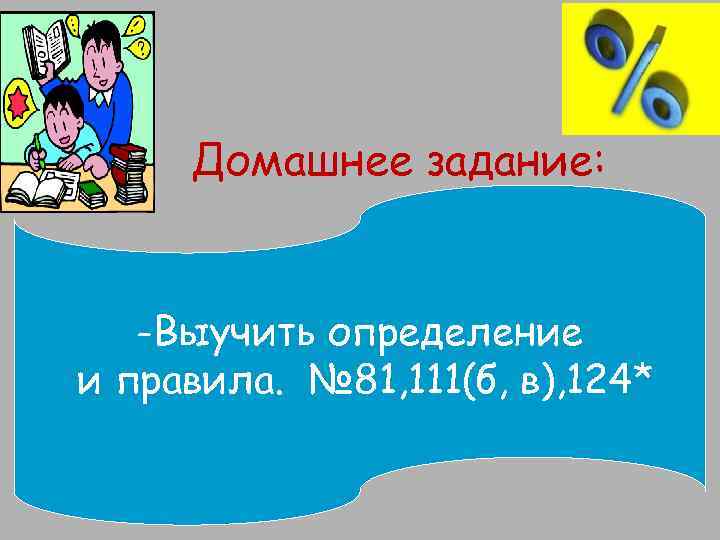 %

Домашнее задание:

-Выучить определение и правила. №81,111(б, в),124*